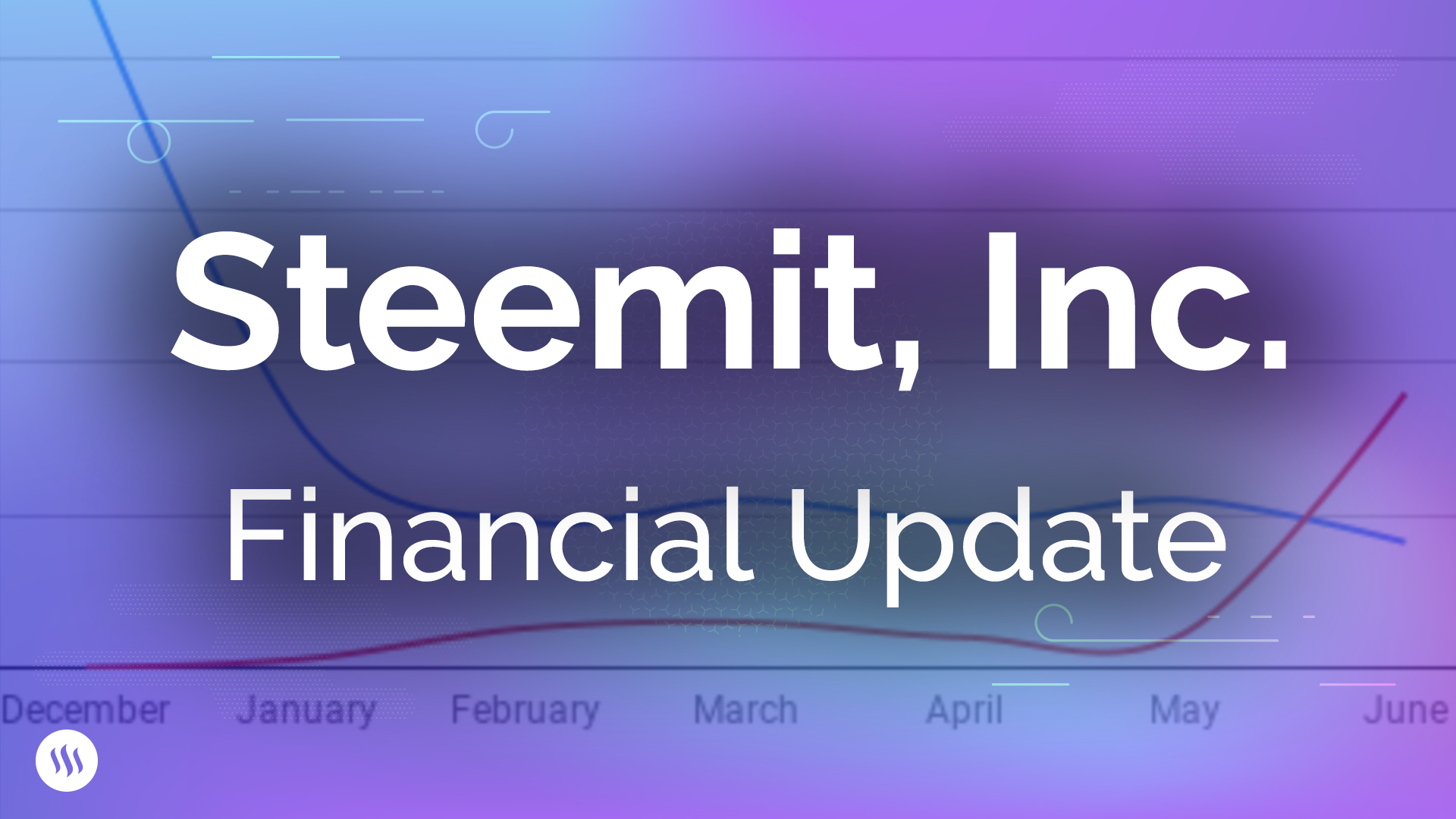 Steemit, Inc.

Financial Update

December January February March April May June